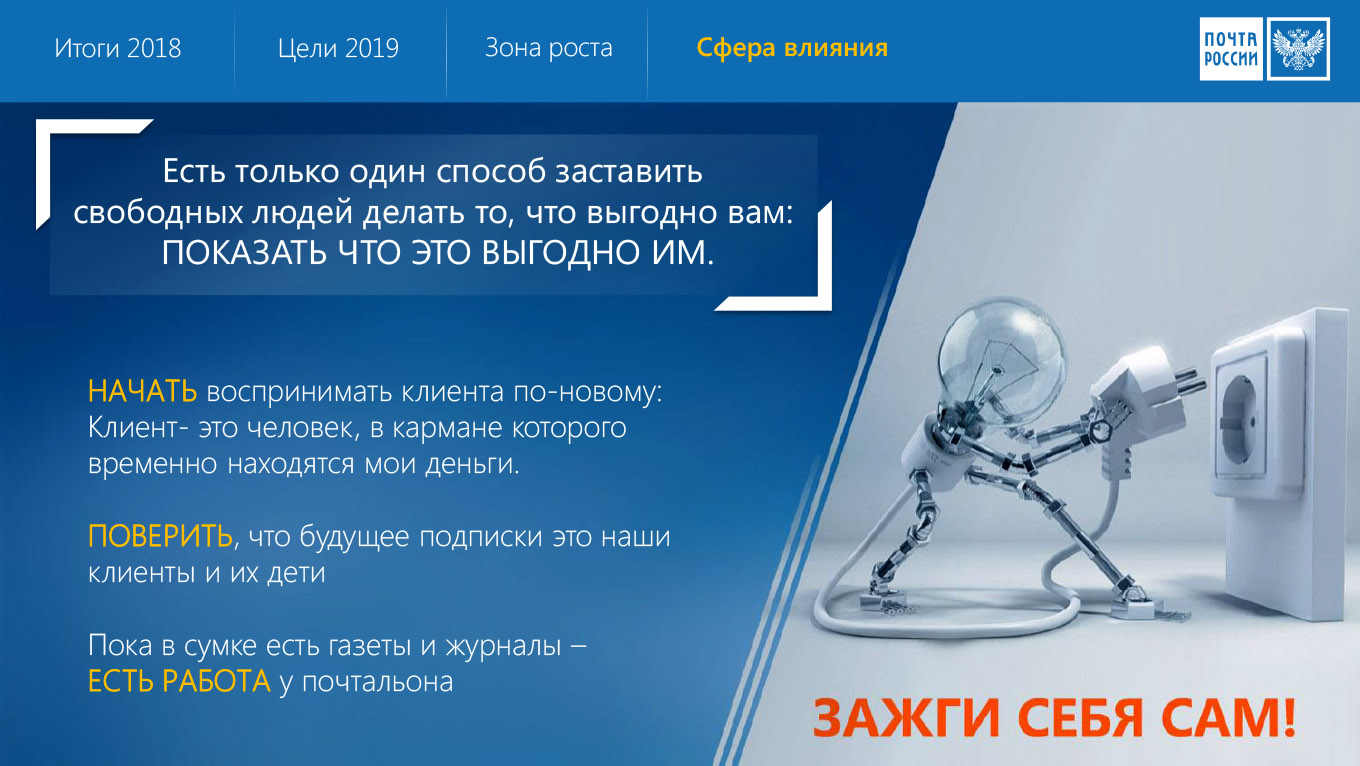 Итоги 2018 Цели 2019 Зона роста Сфера влияния

ПОЧТА РОССИИ

Есть только один способ заставить свободных людей делать то, что выгодно вам: ПОКАЗАТЬ ЧТО ЭТО ВЫГОДНО ИМ.

НАЧАТЬ воспринимать клиента по-новому: Клиент- это человек, в кармане которого временно находятся мои деньги.

ПОВЕРИТЬ, что будущее подписки это наши клиенты и их дети

Пока в сумке есть газеты и журналы – ЕСТЬ РАБОТА у почтальона

ЗАЖГИ СЕБЯ САМ!